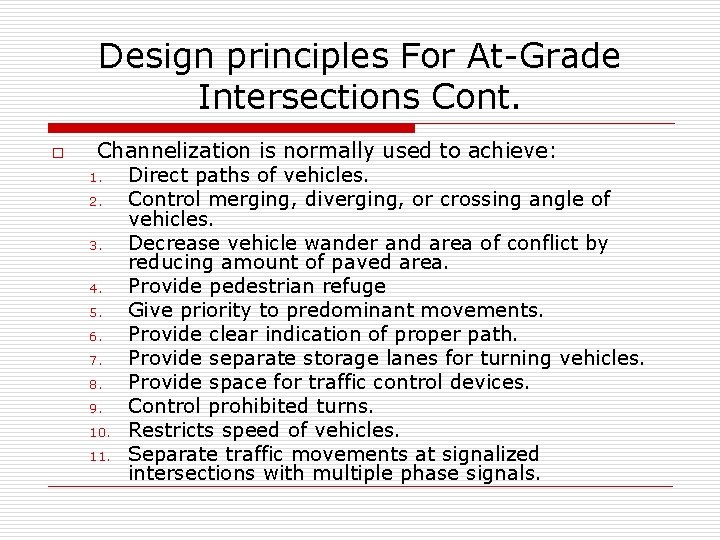 Design principles For At-Grade Intersections Cont.

□ Channelization is normally used to achieve:
1. Direct paths of vehicles.
2. Control merging, diverging, or crossing angle of vehicles.
3. Decrease vehicle wander and area of conflict by reducing amount of paved area.
4. Provide pedestrian refuge
5. Give priority to predominant movements.
6. Provide clear indication of proper path.
7. Provide separate storage lanes for turning vehicles.
8. Provide space for traffic control devices.
9. Control prohibited turns.
10. Restricts speed of vehicles.
11. Separate traffic movements at signalized intersections with multiple phase signals.